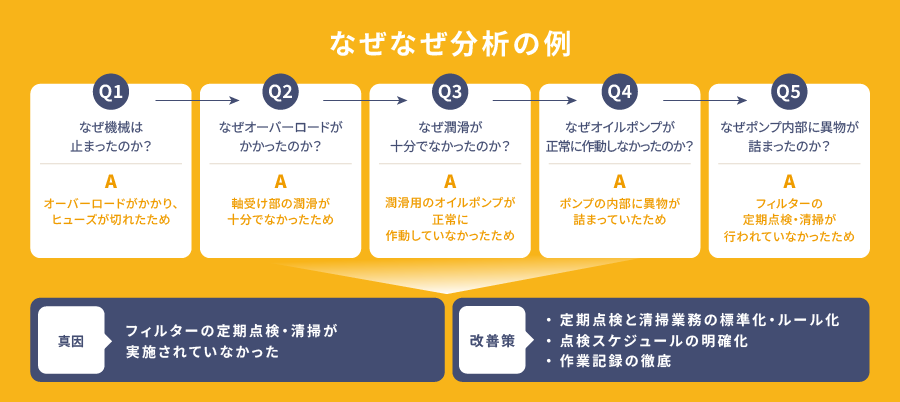 なぜなぜ分析の例

Q1
なぜ機械は止まったのか?
A
オーバーロードがかかり、ヒューズが切れたため

Q2
なぜオーバーロードがかかったのか?
A
軸受け部の潤滑が十分でなかったため

Q3
なぜ潤滑が十分でなかったのか?
A
潤滑用のオイルポンプが正常に作動していなかったため

Q4
なぜオイルポンプが正常に作動しなかったのか?
A
ポンプの内部に異物が詰まっていたため

Q5
なぜポンプ内部に異物が詰まったのか?
A
フィルターの定期点検・清掃が行われていなかったため

真因
フィルターの定期点検・清掃が実施されていなかった

改善策
・定期点検と清掃業務の標準化・ルール化
・点検スケジュールの明確化
・作業記録の徹底